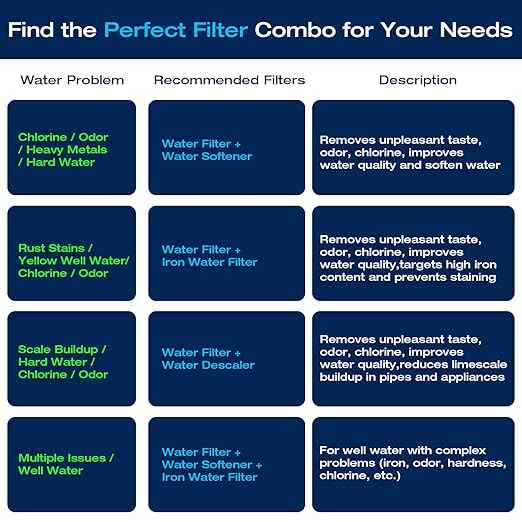 Find the Perfect Filter Combo for Your Needs

| Water Problem | Recommended Filters | Description |
|---|---|---|
| Chlorine / Odor / Heavy Metals / Hard Water | Water Filter + Water Softener | Removes unpleasant taste, odor, chlorine, improves water quality and soften water |
| Rust Stains / Yellow Well Water/ Chlorine / Odor | Water Filter + Iron Water Filter | Removes unpleasant taste, odor, chlorine, improves water quality,targets high iron content and prevents staining |
| Scale Buildup / Hard Water / Chlorine / Odor | Water Filter + Water Descaler | Removes unpleasant taste, odor, chlorine, improves water quality,reduces limescale buildup in pipes and appliances |
| Multiple Issues / Well Water | Water Filter + Water Softener + Iron Water Filter | For well water with complex problems (iron, odor, hardness, chlorine, etc.) |